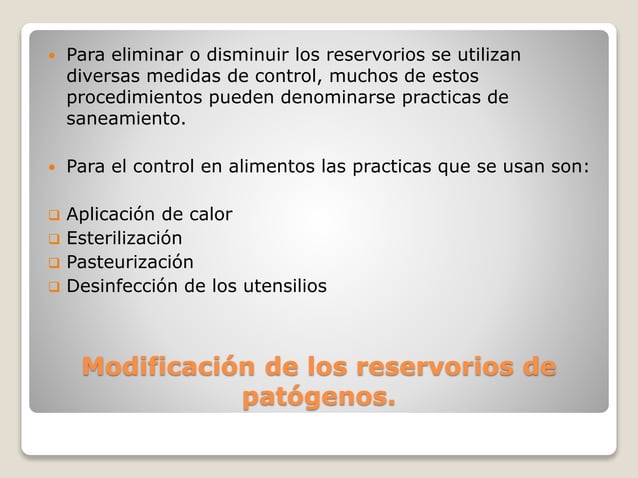 - Para eliminar o disminuir los reservorios se utilizan diversas medidas de control, muchos de estos procedimientos pueden denominarse practicas de saneamiento.

- Para el control en alimentos las practicas que se usan son:

- Aplicación de calor
- Esterilización
- Pasteurización
- Desinfección de los utensilios

Modificación de los reservorios de patógenos.